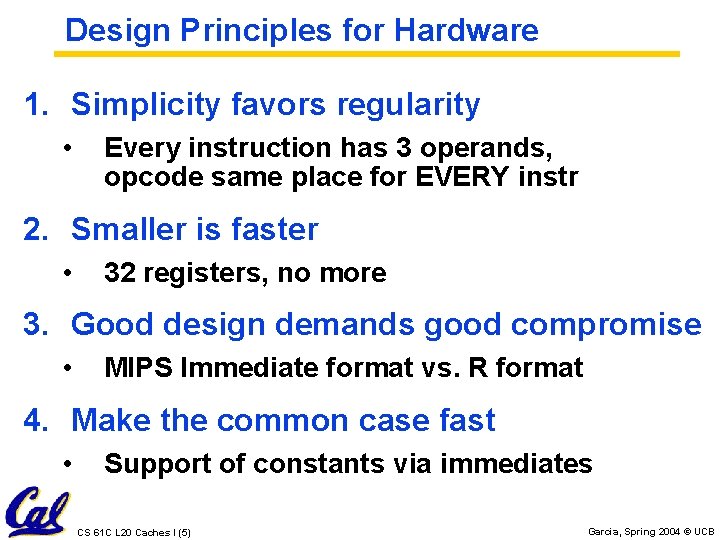 Design Principles for Hardware

1. Simplicity favors regularity
• Every instruction has 3 operands, opcode same place for EVERY instr

2. Smaller is faster
• 32 registers, no more

3. Good design demands good compromise
• MIPS Immediate format vs. R format

4. Make the common case fast
• Support of constants via immediates

Cal

CS 61C L20 Caches I (5)

Garcia, Spring 2004 © UCB